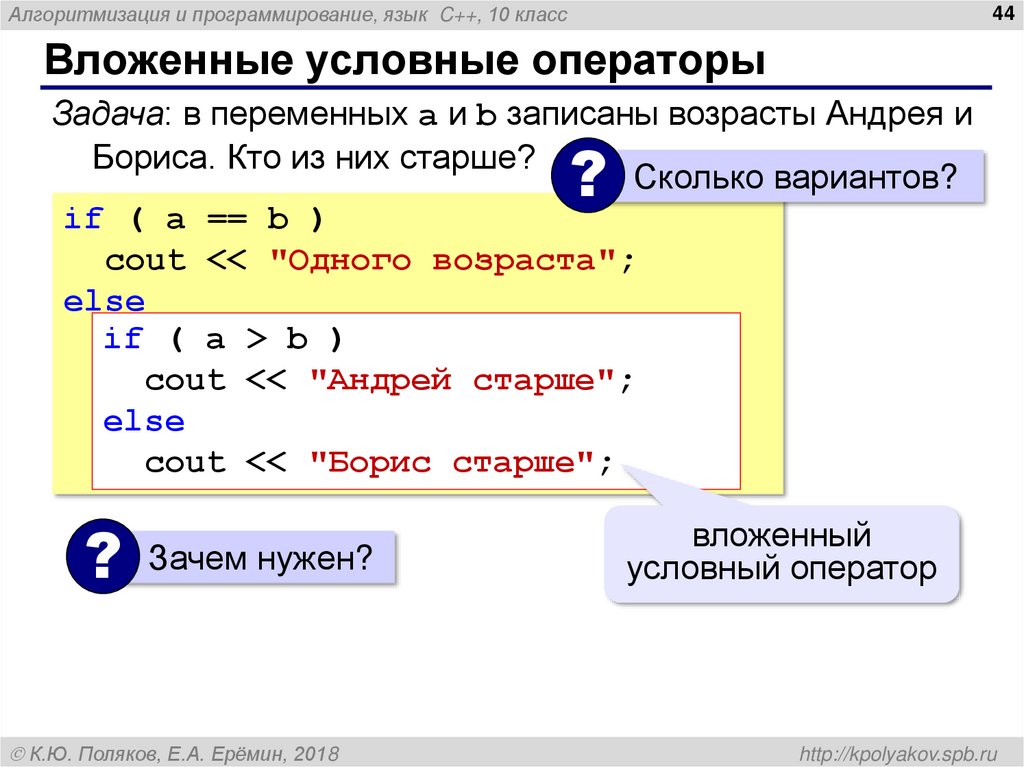 Алгоритмизация и программирование, язык C++, 10 класс

44

Вложенные условные операторы

Задача: в переменных a и b записаны возрасты Андрея и Бориса. Кто из них старше?

? Сколько вариантов?

if ( a == b )
  cout << "Одного возраста";
else
  if ( a > b )
    cout << "Андрей старше";
  else
    cout << "Борис старше";

? Зачем нужен?

вложенный условный оператор

© К.Ю. Поляков, Е.А. Ерёмин, 2018

http://kpolyakov.spb.ru